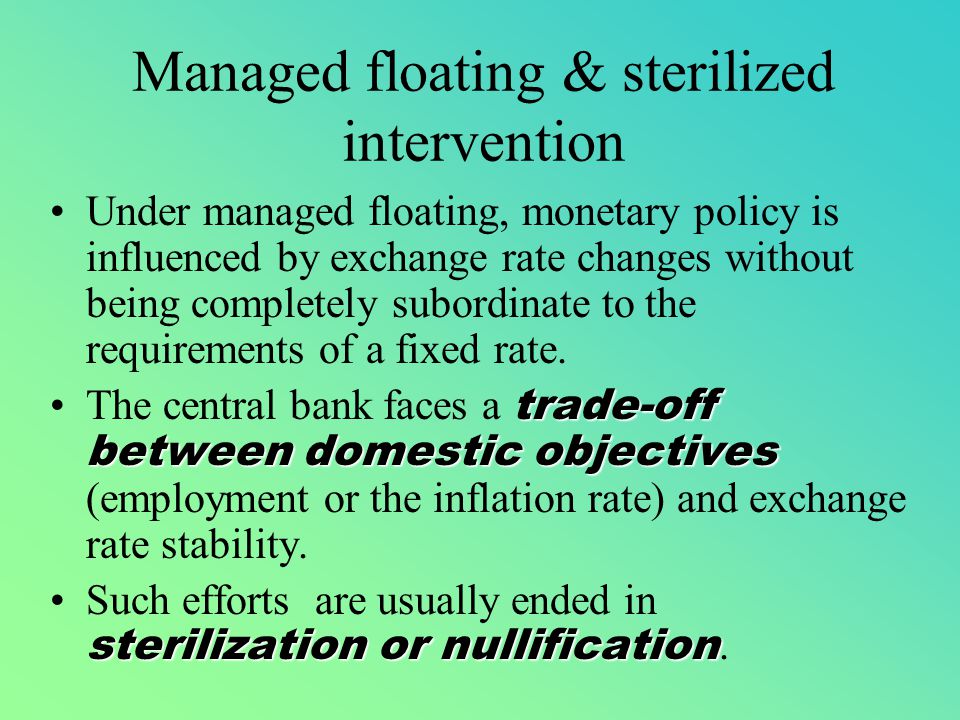 Managed floating & sterilized intervention

• Under managed floating, monetary policy is influenced by exchange rate changes without being completely subordinate to the requirements of a fixed rate.

• The central bank faces a trade-off between domestic objectives (employment or the inflation rate) and exchange rate stability.

• Such efforts are usually ended in sterilization or nullification.